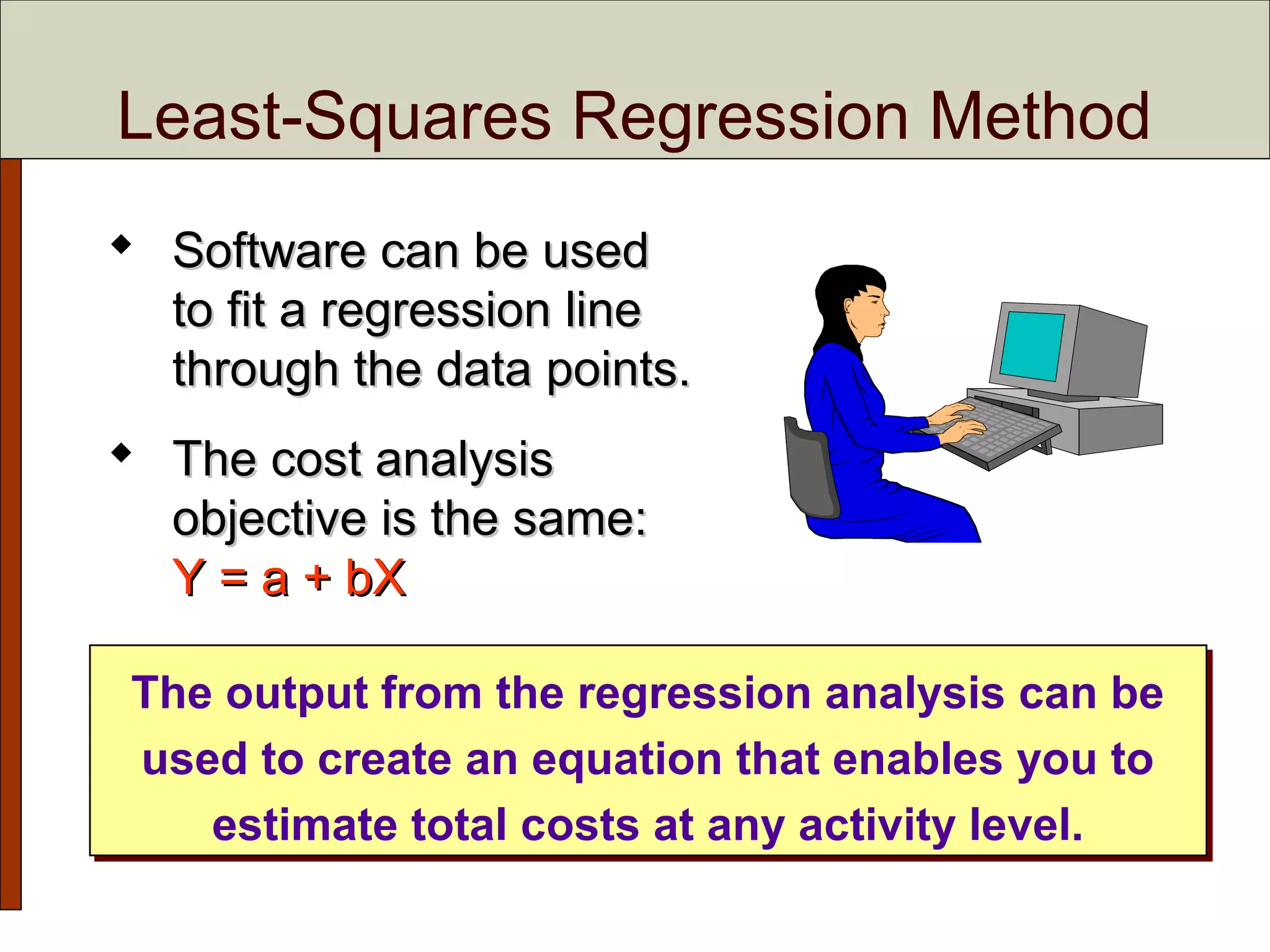 Least-Squares Regression Method

◆ Software can be used to fit a regression line through the data points.

◆ The cost analysis objective is the same: $Y = a + bX$

The output from the regression analysis can be used to create an equation that enables you to estimate total costs at any activity level.